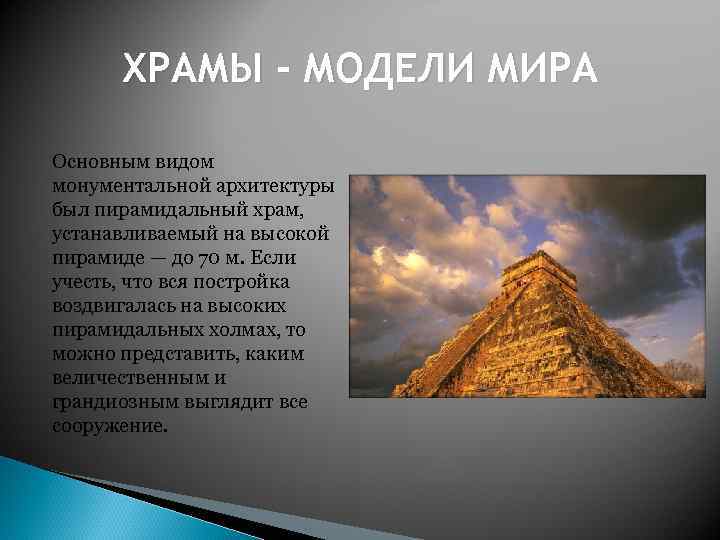 ХРАМЫ - МОДЕЛИ МИРА

Основным видом монументальной архитектуры был пирамидальный храм, устанавливаемый на высокой пирамиде — до 70 м. Если учесть, что вся постройка воздвигалась на высоких пирамидальных холмах, то можно представить, каким величественным и грандиозным выглядит все сооружение.